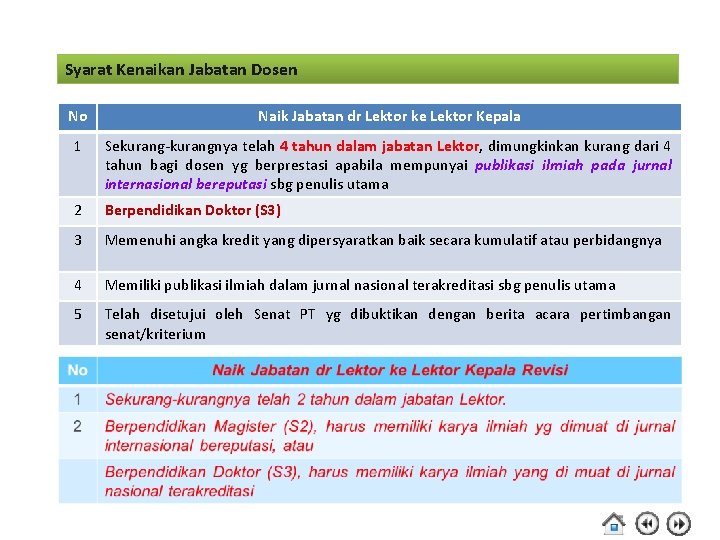 Syarat Kenaikan Jabatan Dosen

| No | Naik Jabatan dr Lektor ke Lektor Kepala |
|---|---|
| 1 | Sekurang-kurangnya telah 4 tahun dalam jabatan Lektor, dimungkinkan kurang dari 4 tahun bagi dosen yg berprestasi apabila mempunyai publikasi ilmiah pada jurnal internasional bereputasi sbg penulis utama |
| 2 | Berpendidikan Doktor (S3) |
| 3 | Memenuhi angka kredit yang dipersyaratkan baik secara kumulatif atau perbidangnya |
| 4 | Memiliki publikasi ilmiah dalam jurnal nasional terakreditasi sbg penulis utama |
| 5 | Telah disetujui oleh Senat PT yg dibuktikan dengan berita acara pertimbangan senat/kriterium |

| No | Naik Jabatan dr Lektor ke Lektor Kepala Revisi |
|---|---|
| 1 | Sekurang-kurangnya telah 2 tahun dalam jabatan Lektor. |
| 2 | Berpendidikan Magister (S2), harus memiliki karya ilmiah yg dimuat di jurnal internasional bereputasi, atau |
| | Berpendidikan Doktor (S3), harus memiliki karya ilmiah yang di muat di jurnal nasional terakreditasi |